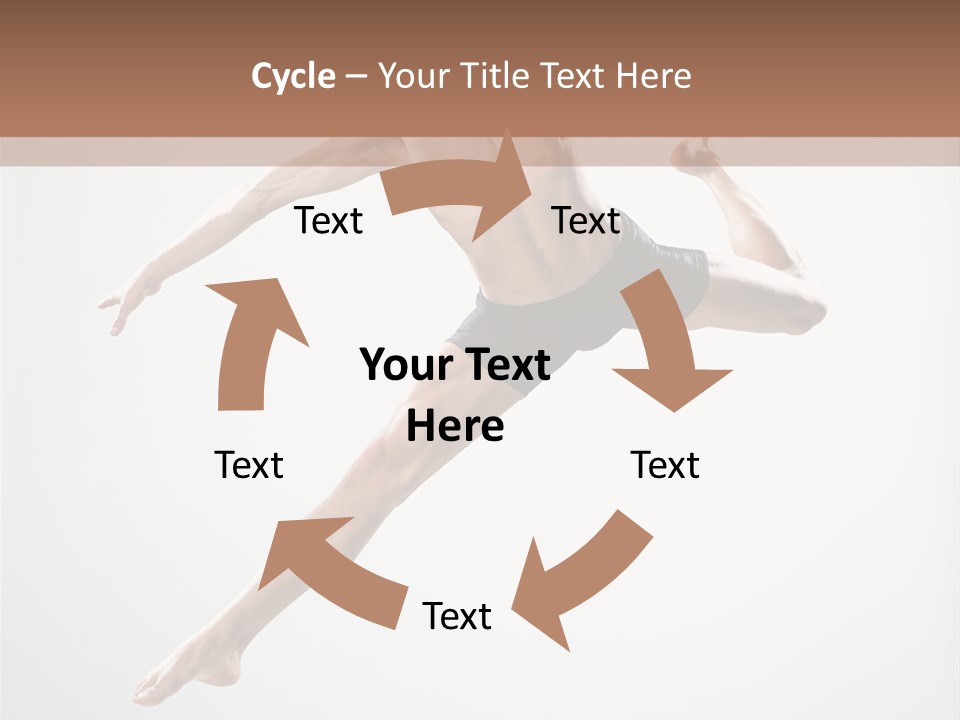 Cycle – Your Title Text Here

Text

Text

Your Text Here

Text

Text

Text